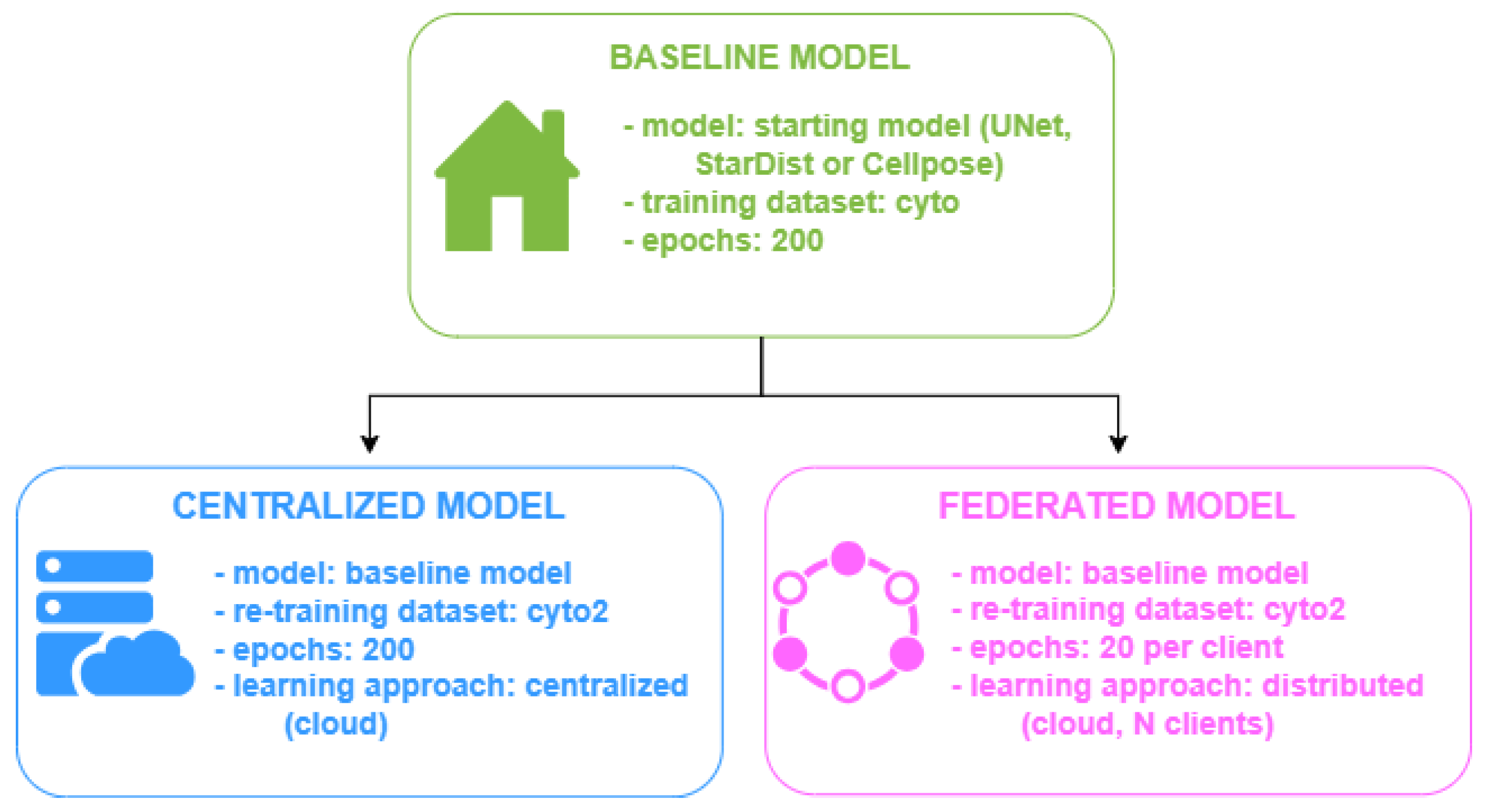 BASELINE MODEL

- model: starting model (UNet, StarDist or Cellpose)
- training dataset: cyto
- epochs: 200

CENTRALIZED MODEL

- model: baseline model
- re-training dataset: cyto2
- epochs: 200
- learning approach: centralized (cloud)

FEDERATED MODEL

- model: baseline model
- re-training dataset: cyto2
- epochs: 20 per client
- learning approach: distributed (cloud, N clients)